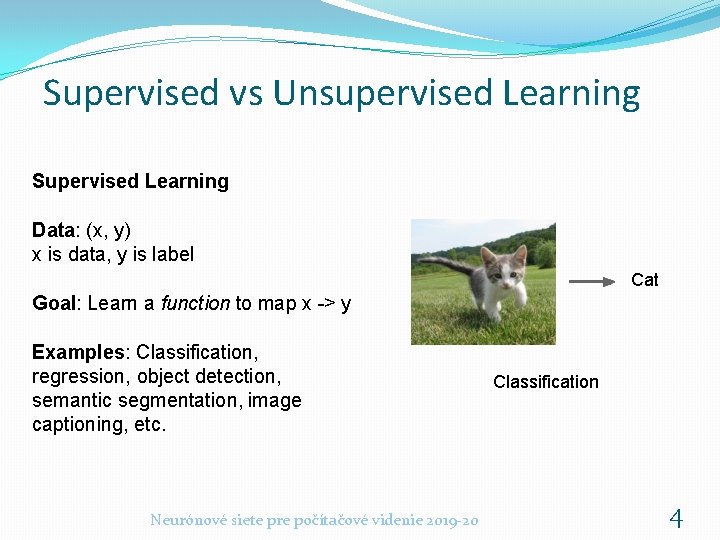 Supervised vs Unsupervised Learning

Supervised Learning

Data: (x, y)
x is data, y is label

Goal: Learn a function to map x -> y

Examples: Classification, regression, object detection, semantic segmentation, image captioning, etc.

Cat

Classification

Neurónové siete pre počítačové videnie 2019-20

4